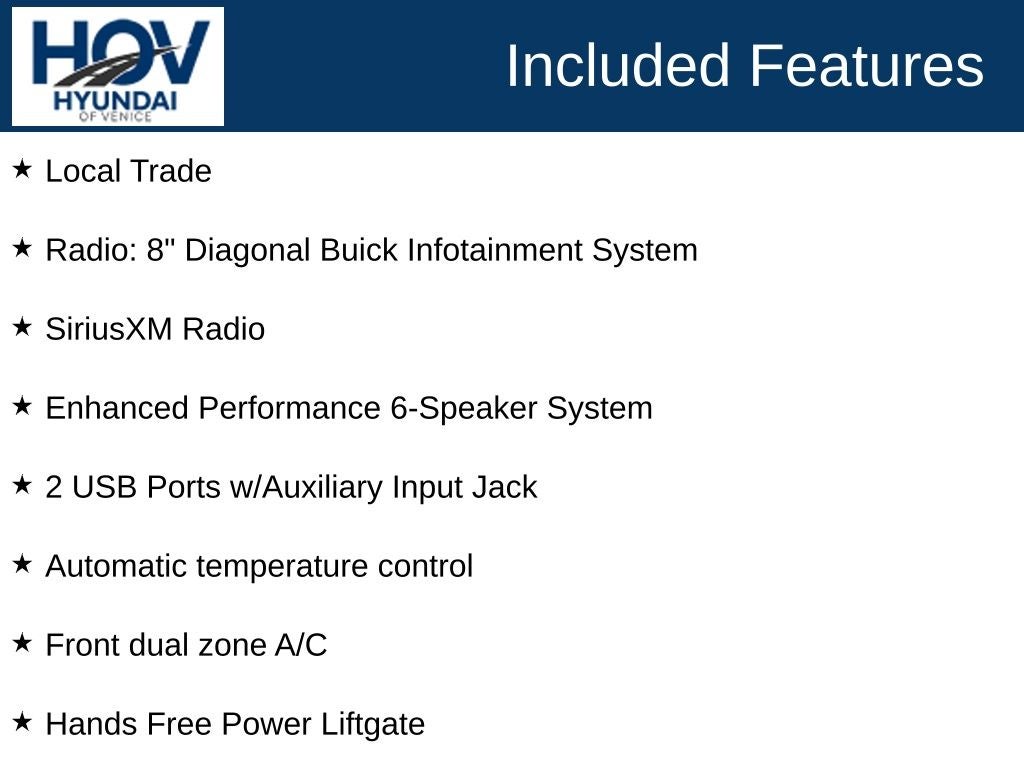 HOV
HYUNDAI
OF VENICE

Included Features

★ Local Trade

★ Radio: 8" Diagonal Buick Infotainment System

★ SiriusXM Radio

★ Enhanced Performance 6-Speaker System

★ 2 USB Ports w/Auxiliary Input Jack

★ Automatic temperature control

★ Front dual zone A/C

★ Hands Free Power Liftgate